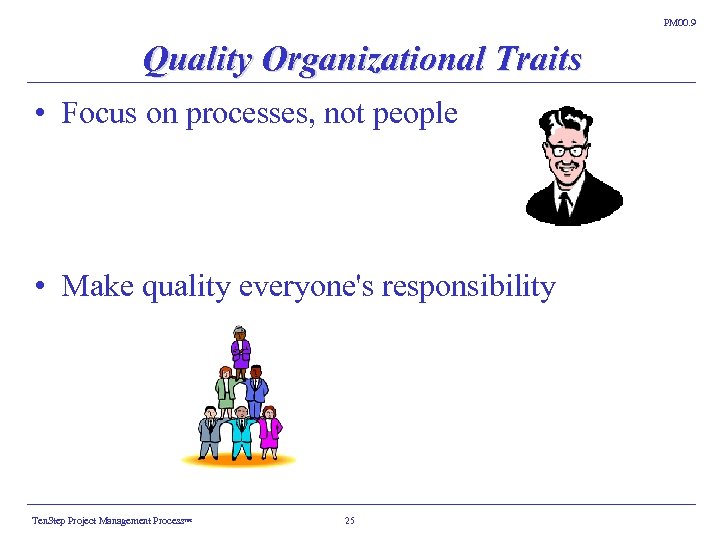 PM00.9

Quality Organizational Traits

• Focus on processes, not people

• Make quality everyone's responsibility

TenStep Project Management Process™

25